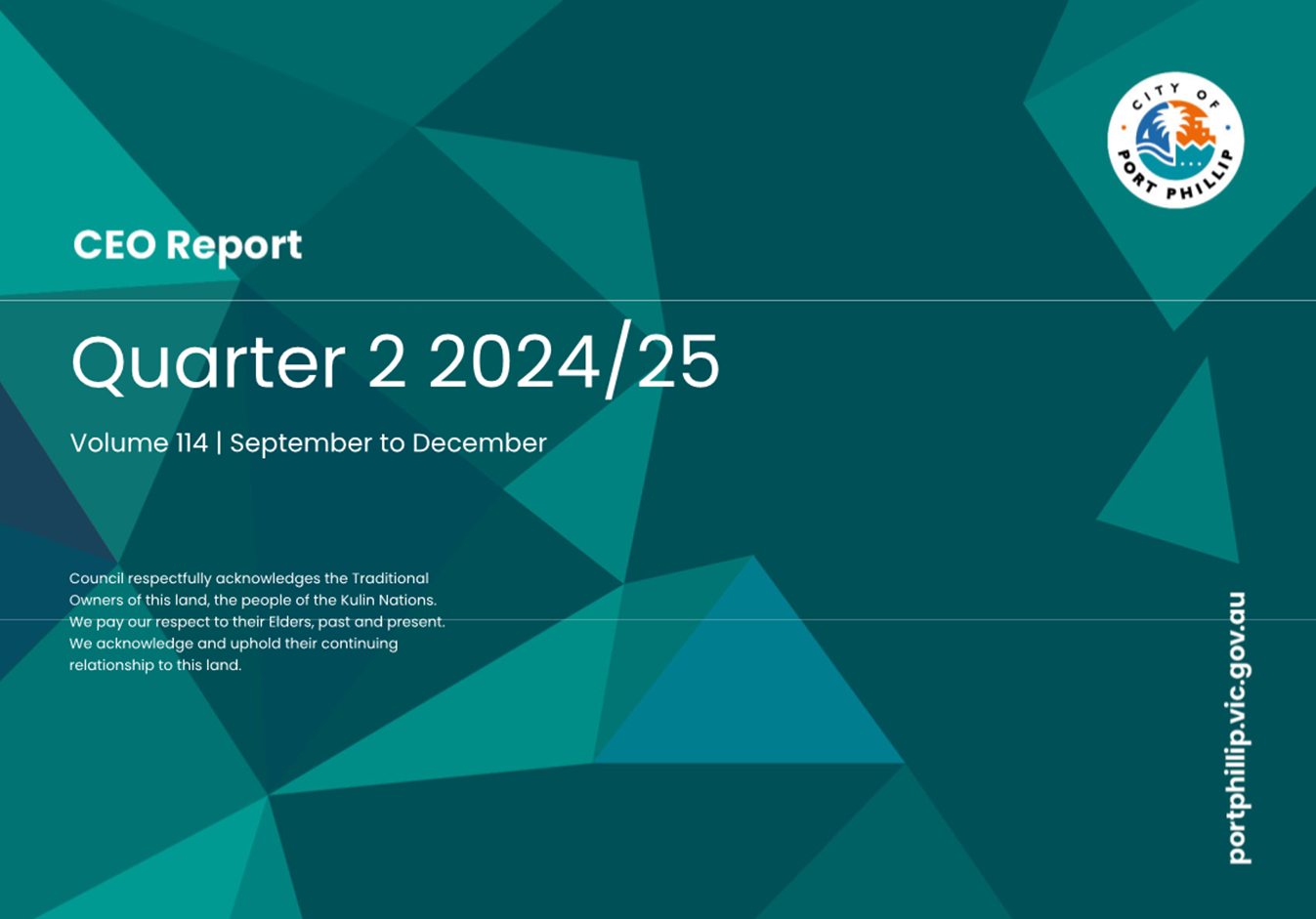 CITY OF PORT PHILLIP

CEO Report

Quarter 2 2024/25

Volume 114 | September to December

Council respectfully acknowledges the Traditional Owners of this land, the people of the Kulin Nations. We pay our respect to their Elders, past and present. We acknowledge and uphold their continuing relationship to this land.

portphillip.vic.gov.au